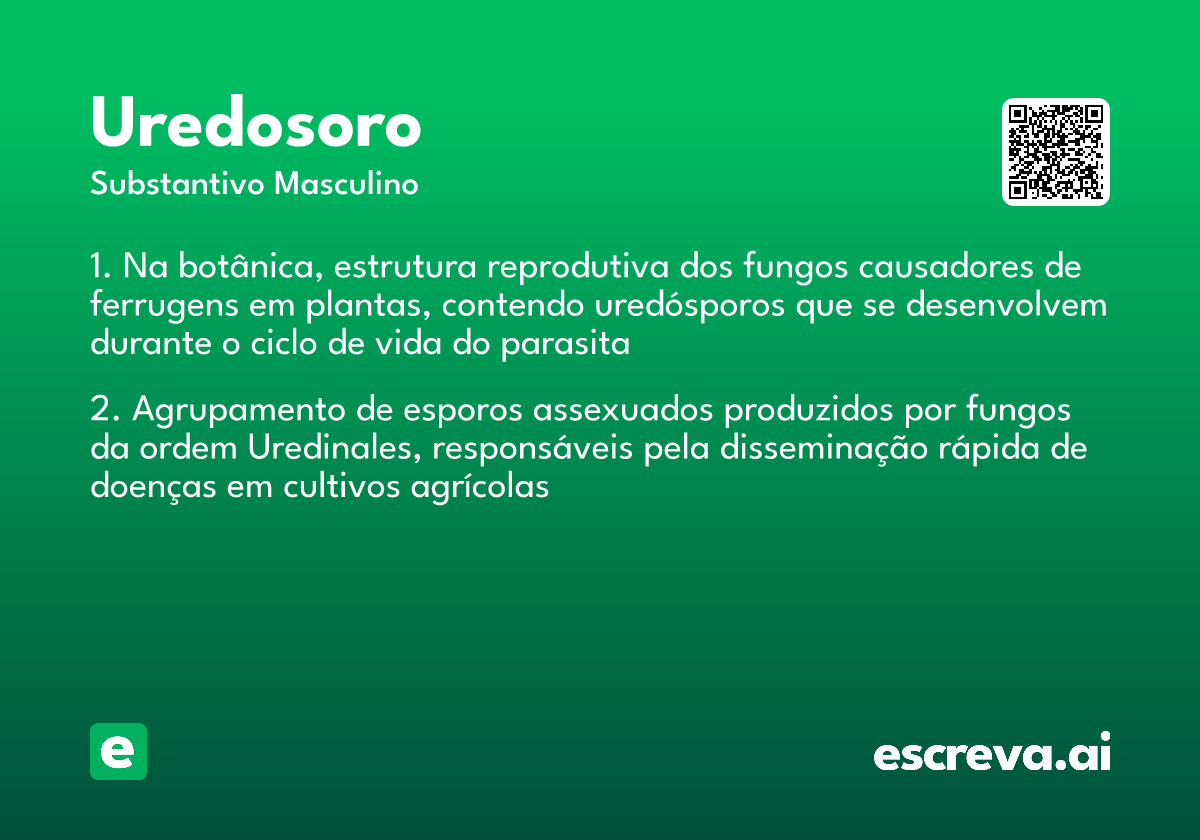 Uredosoro
Substantivo Masculino

1. Na botânica, estrutura reprodutiva dos fungos causadores de ferrugens em plantas, contendo uredósporos que se desenvolvem durante o ciclo de vida do parasita

2. Agrupamento de esporos assexuados produzidos por fungos da ordem Uredinales, responsáveis pela disseminação rápida de doenças em cultivos agrícolas

e

escreva.ai